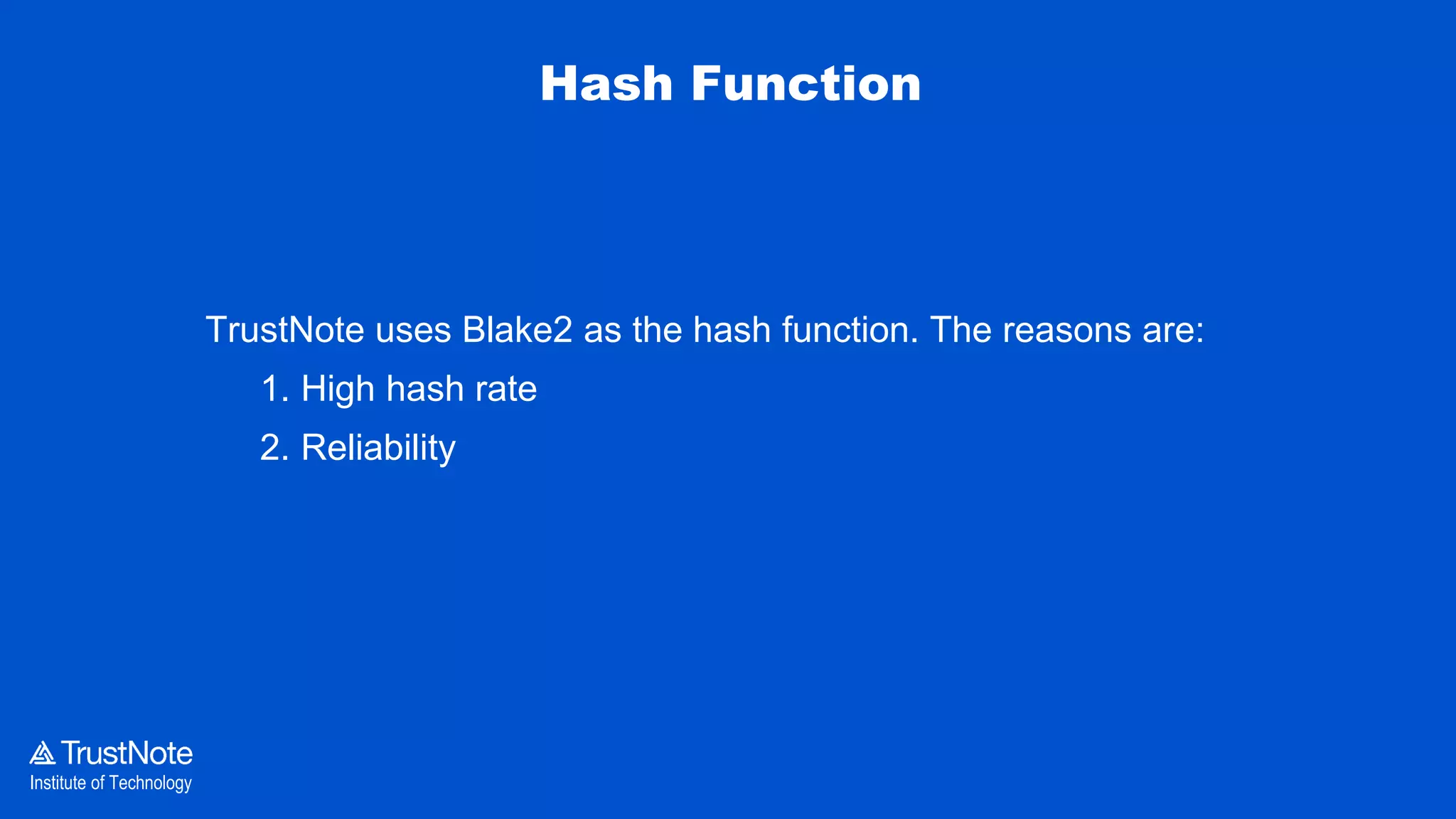 Hash Function

TrustNote uses Blake2 as the hash function. The reasons are:

1. High hash rate
2. Reliability

TrustNote
Institute of Technology